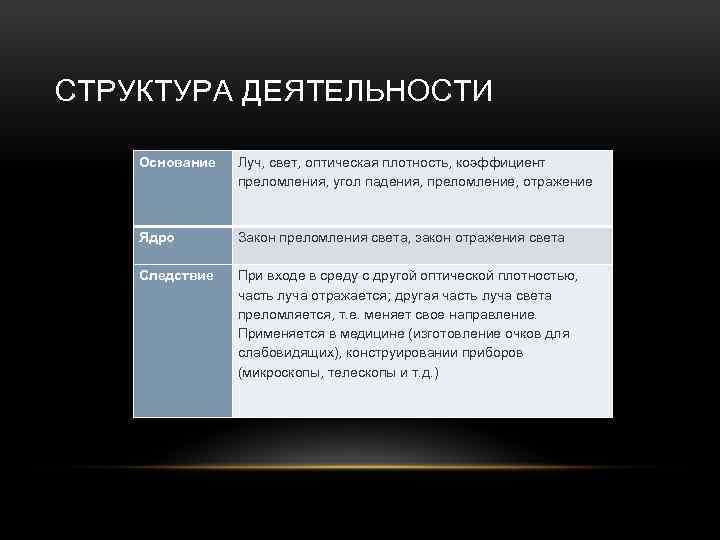 СТРУКТУРА ДЕЯТЕЛЬНОСТИ

| Основание | Луч, свет, оптическая плотность, коэффициент преломления, угол падения, преломление, отражение |
|---|---|
| Ядро | Закон преломления света, закон отражения света |
| Следствие | При входе в среду с другой оптической плотностью, часть луча отражается; другая часть луча света преломляется, т.е. меняет свое направление. Применяется в медицине (изготовление очков для слабовидящих), конструировании приборов (микроскопы, телескопы и т.д.) |